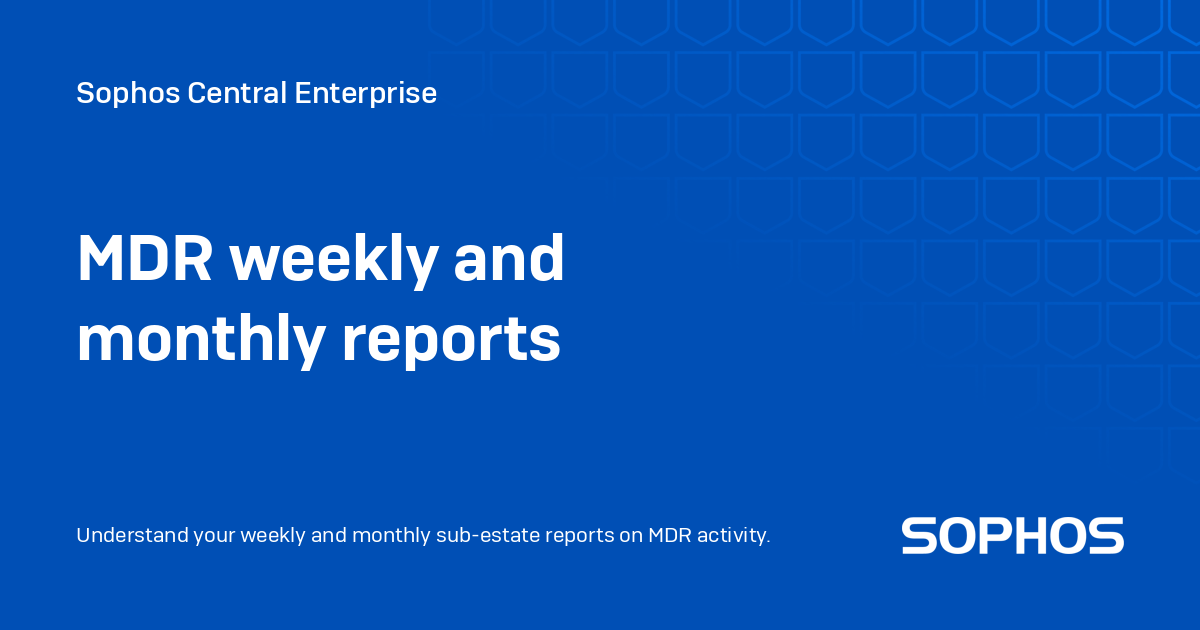 Sophos Central Enterprise

MDR weekly and monthly reports

Understand your weekly and monthly sub-estate reports on MDR activity.

SOPHOS